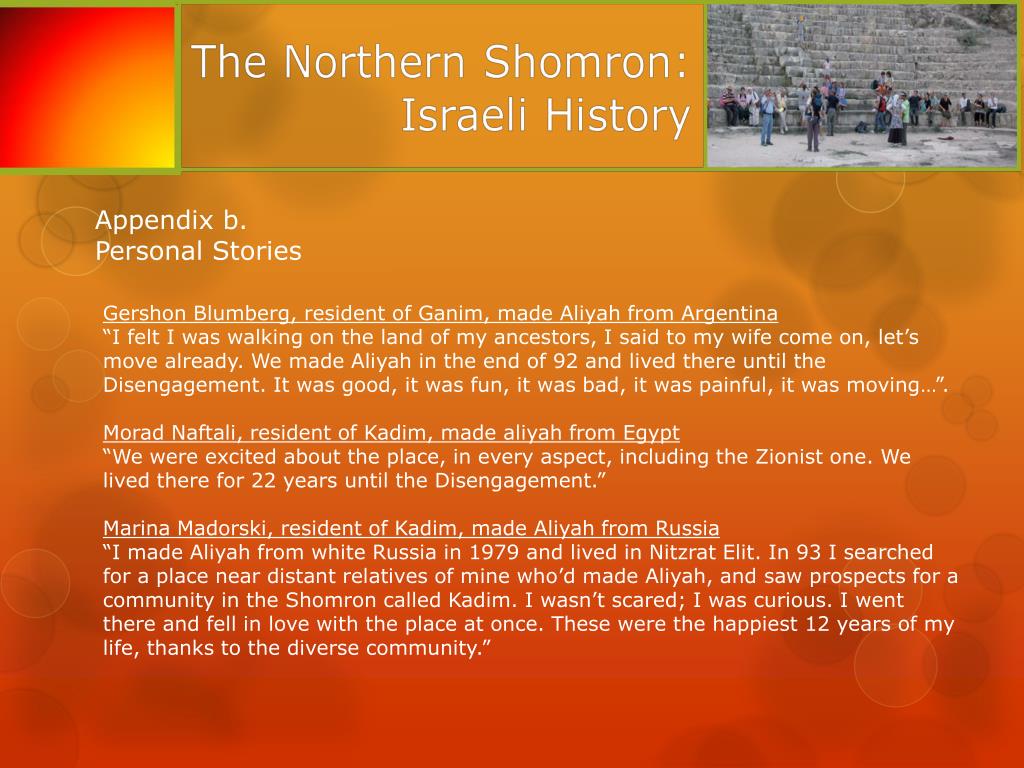 The Northern Shomron: Israeli History

Appendix b.
Personal Stories

Gershon Blumberg, resident of Ganim, made Aliyah from Argentina
“I felt I was walking on the land of my ancestors, I said to my wife come on, let’s move already. We made Aliyah in the end of 92 and lived there until the Disengagement. It was good, it was fun, it was bad, it was painful, it was moving…”.

Morad Naftali, resident of Kadim, made aliyah from Egypt
“We were excited about the place, in every aspect, including the Zionist one. We lived there for 22 years until the Disengagement.”

Marina Madorski, resident of Kadim, made Aliyah from Russia
“I made Aliyah from white Russia in 1979 and lived in Nitzrat Elit. In 93 I searched for a place near distant relatives of mine who’d made Aliyah, and saw prospects for a community in the Shomron called Kadim. I wasn’t scared; I was curious. I went there and fell in love with the place at once. These were the happiest 12 years of my life, thanks to the diverse community.”